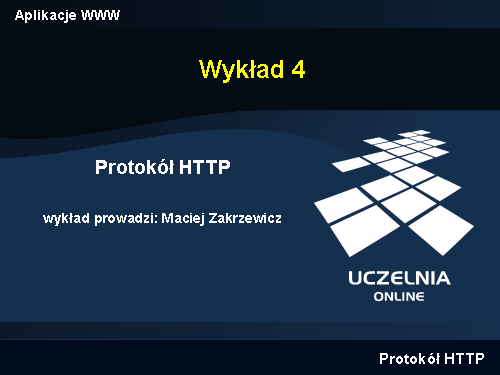 Aplikacje WWW

Wykład 4

Protokół HTTP

wykład prowadzi: Maciej Zakrzewicz

UCZELNIA ONLINE

Protokół HTTP